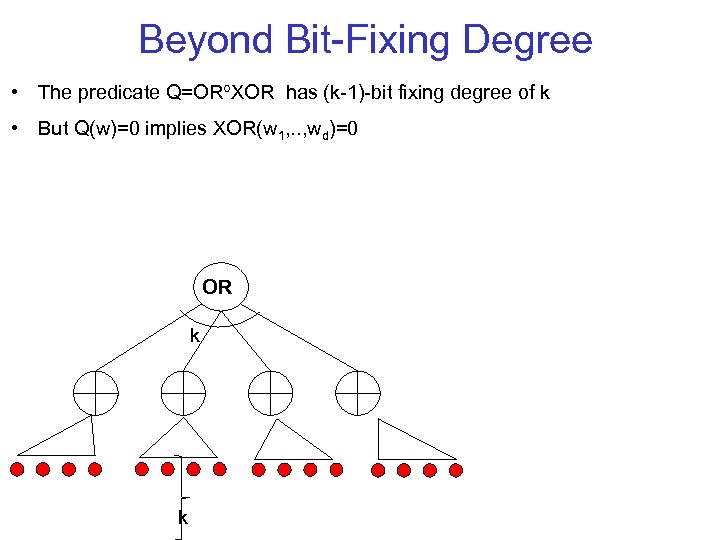 Beyond Bit-Fixing Degree

• The predicate Q=OR°XOR has (k-1)-bit fixing degree of k

• But Q(w)=0 implies XOR($w_1$,..,$w_d$)=0

OR

k

k